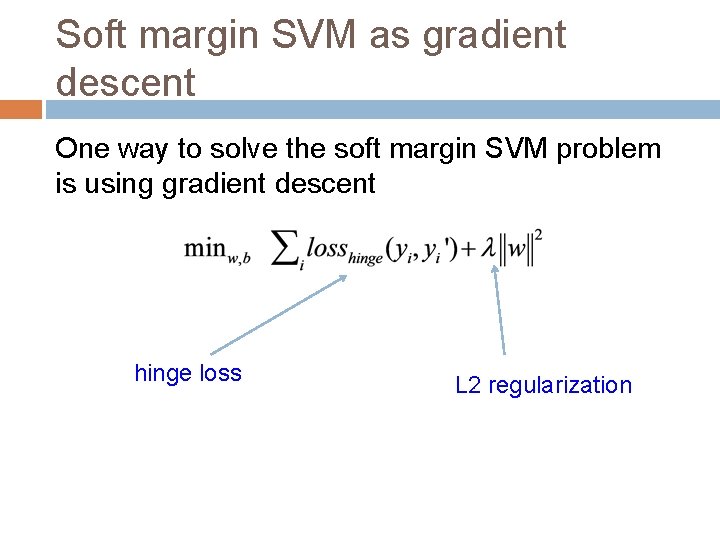 Soft margin SVM as gradient descent

One way to solve the soft margin SVM problem is using gradient descent

$\min_{w,b} \sum_i loss_{hinge}(y_i, y_i') + \lambda \|w\|^2$

hinge loss

L2 regularization